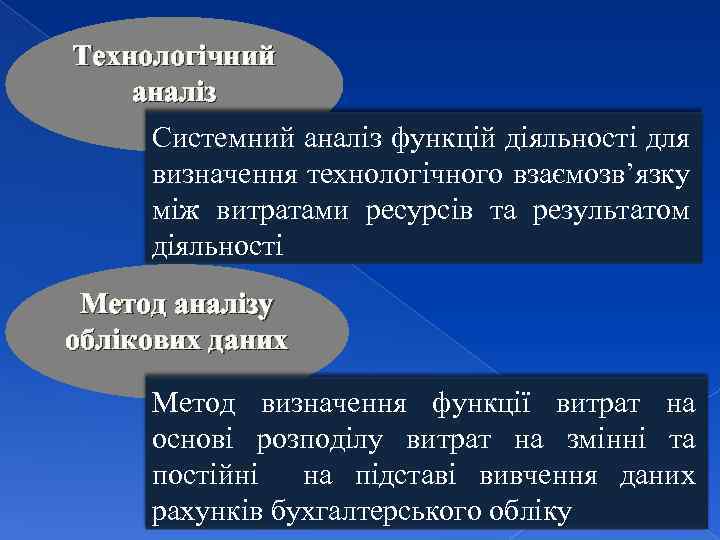 Технологічний аналіз

Системний аналіз функцій діяльності для визначення технологічного взаємозв’язку між витратами ресурсів та результатом діяльності

Метод аналізу облікових даних

Метод визначення функції витрат на основі розподілу витрат на змінні та постійні на підставі вивчення даних рахунків бухгалтерського обліку